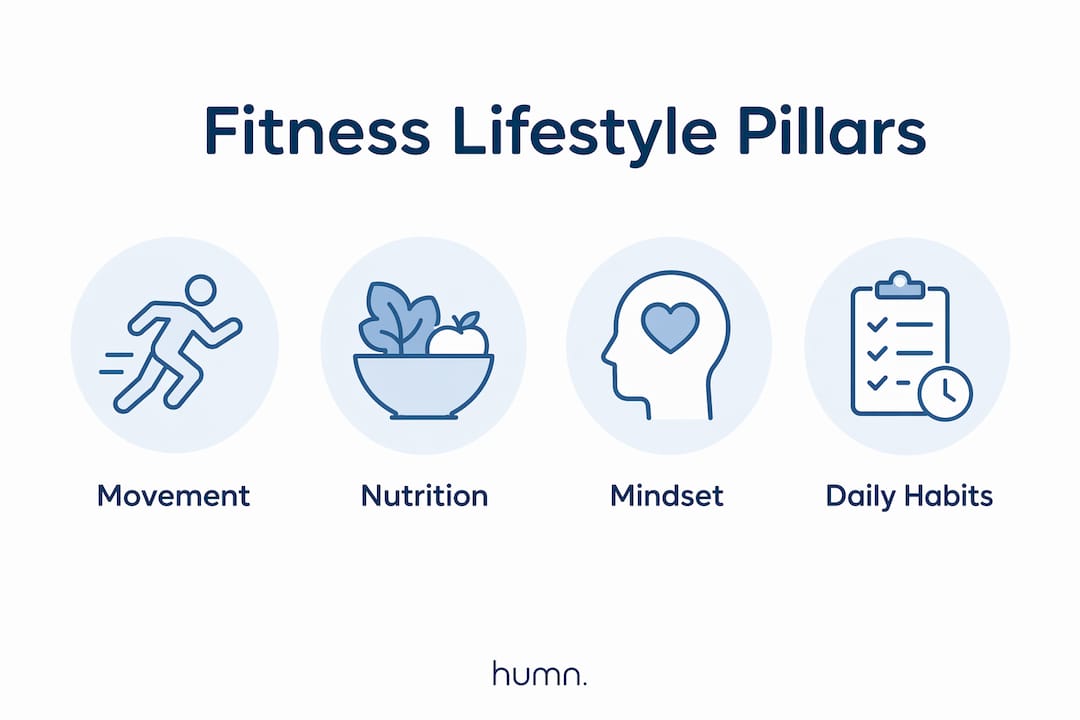 Fitness Lifestyle Pillars

Movement

Nutrition

Mindset

Daily Habits

humn.